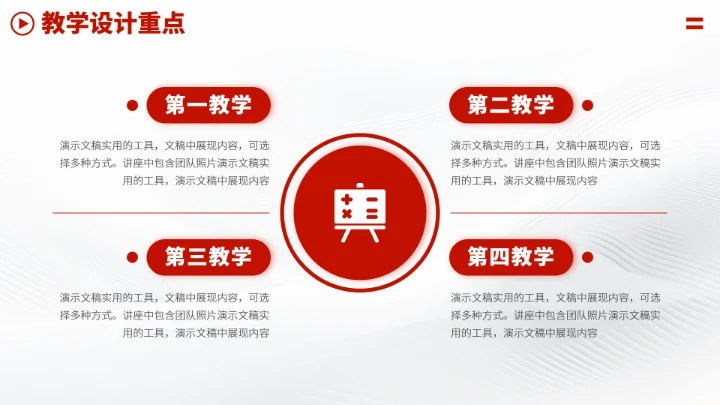 教学设计重点

第一教学

演示文稿实用的工具，文稿中展现内容，可选择多种方式。讲座中包含团队照片演示文稿实用的工具，演示文稿中展现内容

第二教学

演示文稿实用的工具，文稿中展现内容，可选择多种方式。讲座中包含团队照片演示文稿实用的工具，演示文稿中展现内容

第三教学

演示文稿实用的工具，文稿中展现内容，可选择多种方式。讲座中包含团队照片演示文稿实用的工具，演示文稿中展现内容

第四教学

演示文稿实用的工具，文稿中展现内容，可选择多种方式。讲座中包含团队照片演示文稿实用的工具，演示文稿中展现内容